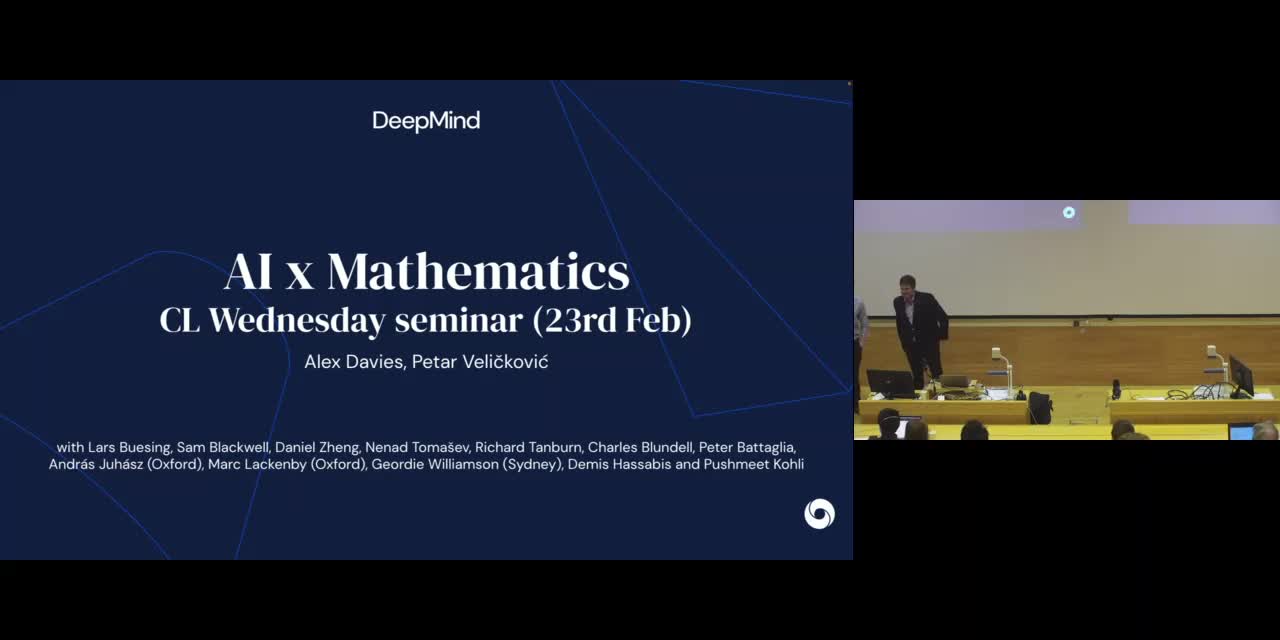 DeepMind

AI x Mathematics
CL Wednesday seminar (23rd Feb)

Alex Davies, Petar Veličković

with Lars Buesing, Sam Blackwell, Daniel Zheng, Nenad Tomašev, Richard Tanburn, Charles Blundell, Peter Battaglia, András Juhász (Oxford), Marc Lackenby (Oxford), Geordie Williamson (Sydney), Demis Hassabis and Pushmeet Kohli